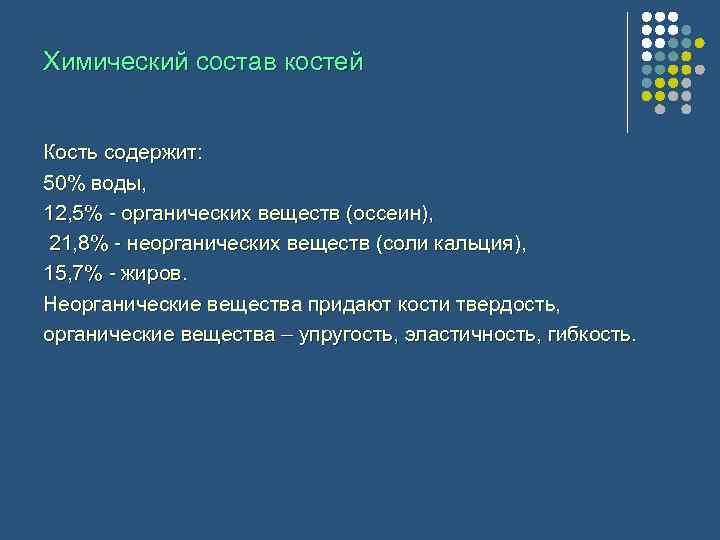 Химический состав костей

Кость содержит:
50% воды,
12,5% - органических веществ (оссеин),
21,8% - неорганических веществ (соли кальция),
15,7% - жиров.
Неорганические вещества придают кости твердость, органические вещества – упругость, эластичность, гибкость.